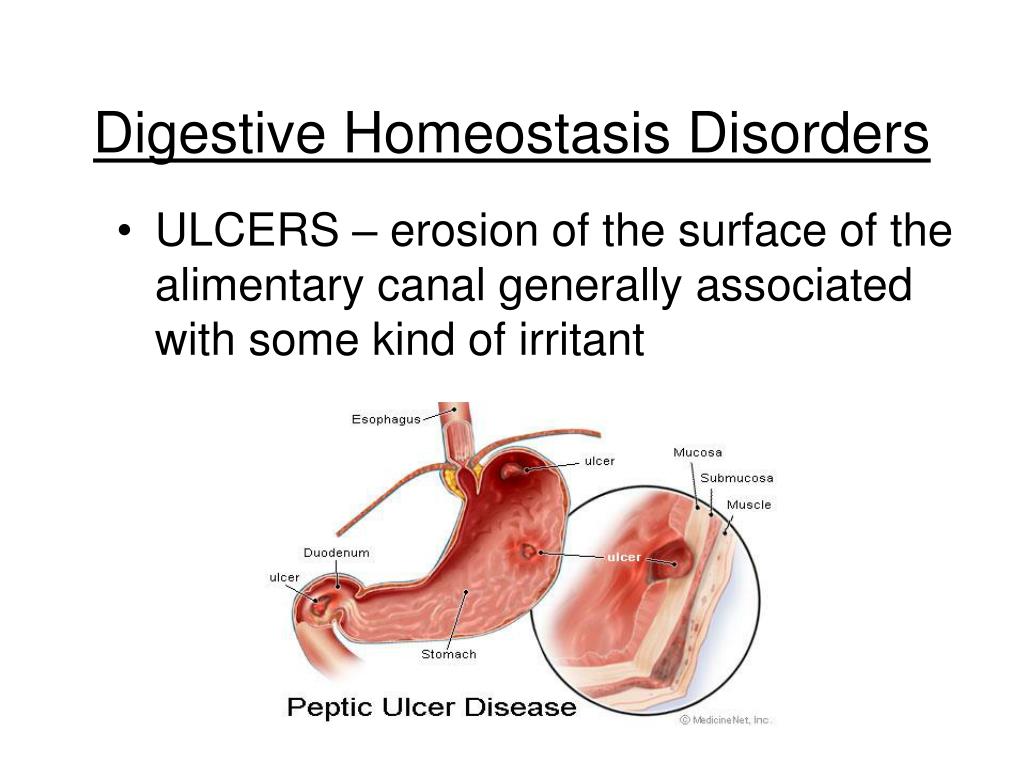 Digestive Homeostasis Disorders

• ULCERS – erosion of the surface of the alimentary canal generally associated with some kind of irritant

Esophagus
ulcer
Mucosa
Submucosa
Muscle
Duodenum
ulcer
ulcer
Stomach

Peptic Ulcer Disease

© MedicineNet, Inc.